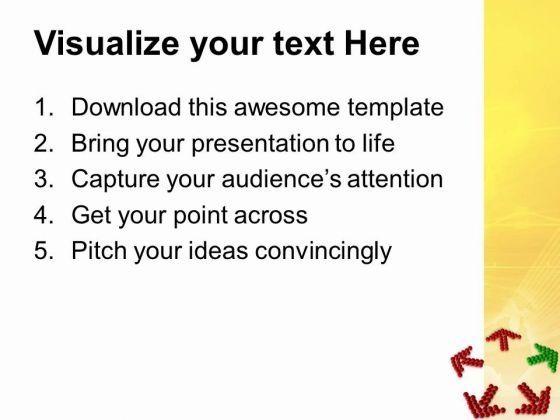 Visualize your text Here

1. Download this awesome template
2. Bring your presentation to life
3. Capture your audience's attention
4. Get your point across
5. Pitch your ideas convincingly